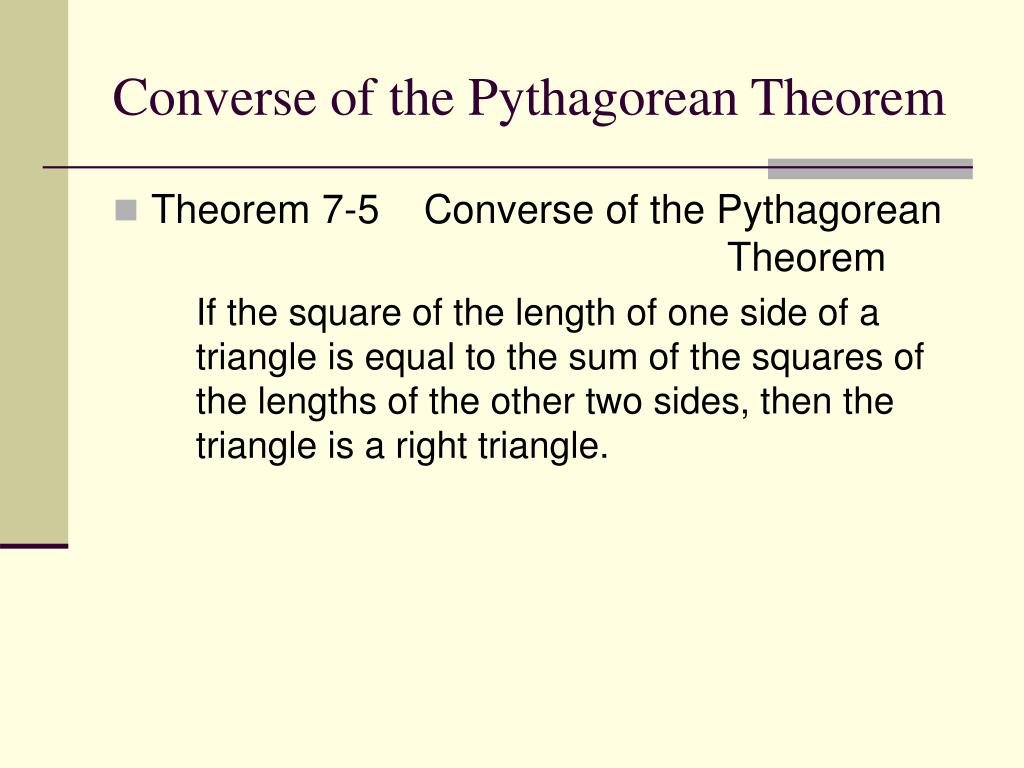 Converse of the Pythagorean Theorem

Theorem 7-5 Converse of the Pythagorean Theorem

If the square of the length of one side of a triangle is equal to the sum of the squares of the lengths of the other two sides, then the triangle is a right triangle.